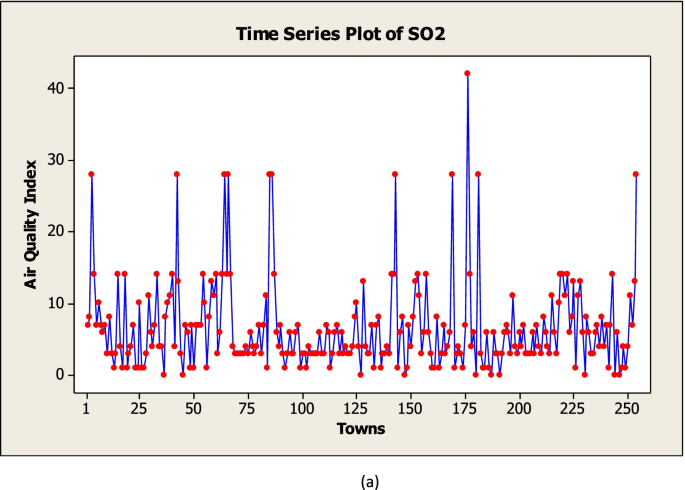 Time Series Plot of SO2

Air Quality Index

40
30
20
10
0

1 25 50 75 100 125 150 175 200 225 250

Towns

(a)